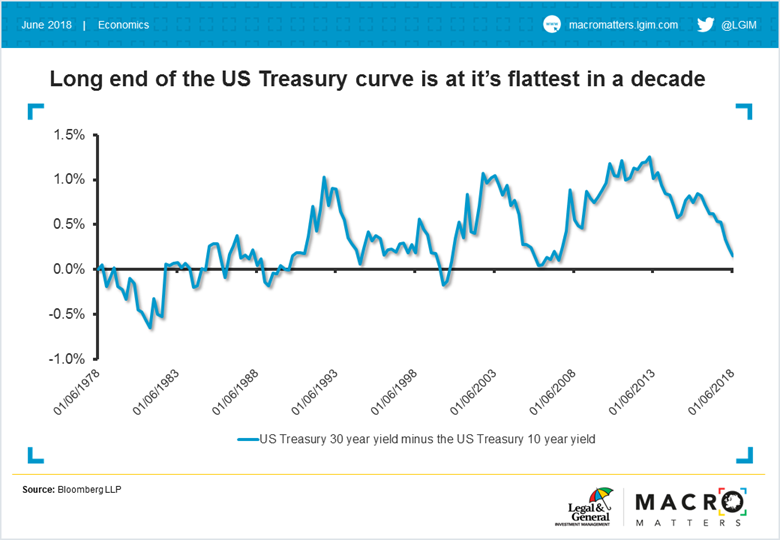 June 2018 | Economics

www macromatters.lgim.com

@LGIM

Long end of the US Treasury curve is at it's flattest in a decade

1.5%
1.0%
0.5%
0.0%
-0.5%
-1.0%

01/06/1978
01/06/1983
01/06/1988
01/06/1993
01/06/1998
01/06/2003
01/06/2008
01/06/2013
01/06/2018

US Treasury 30 year yield minus the US Treasury 10 year yield

Source: Bloomberg LLP

Legal & General
INVESTMENT MANAGEMENT

MACRO
MATTERS